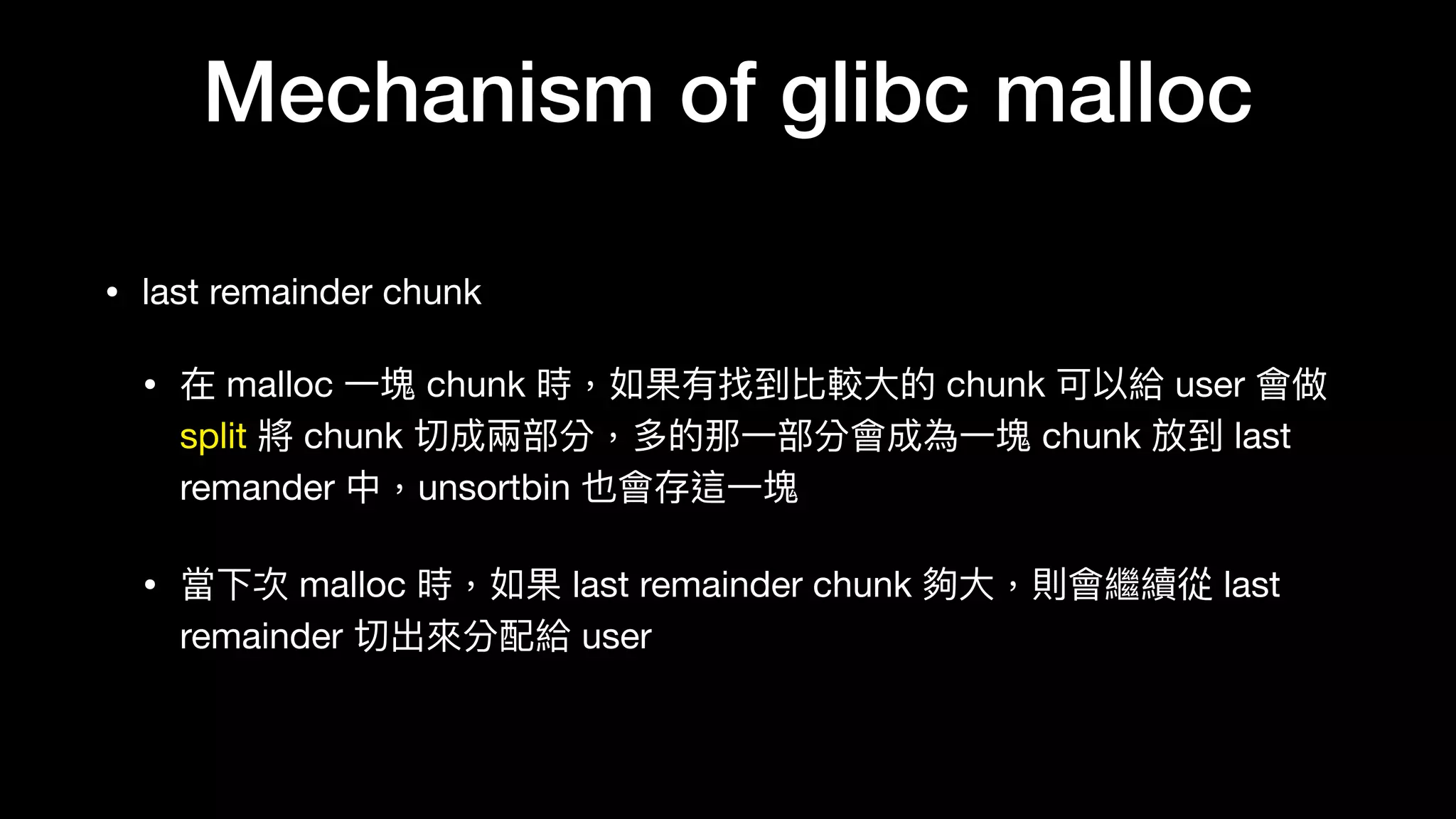 Mechanism of glibc malloc

• last remainder chunk

• 在 malloc 一塊 chunk 時，如果有找到比較大的 chunk 可以給 user 會做 split 將 chunk 切成兩部分，多的那一部分會成為一塊 chunk 放到 last remander 中，unsortbin 也會存這一塊

• 當下次 malloc 時，如果 last remainder chunk 夠大，則會繼續從 last remainder 切出來分配給 user